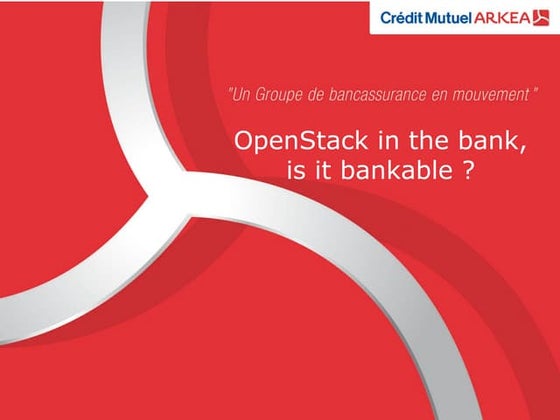 Crédit Mutuel ARKEA

"Un Groupe de bancassurance en mouvement"

OpenStack in the bank, is it bankable ?